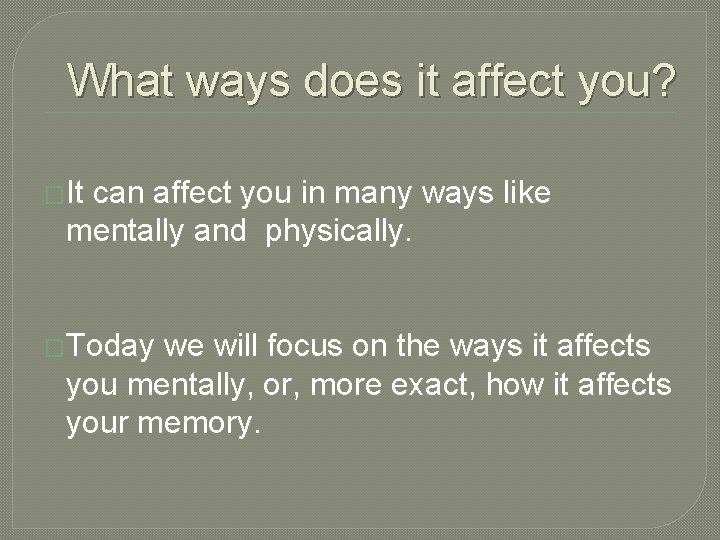 What ways does it affect you?

It can affect you in many ways like mentally and physically.

Today we will focus on the ways it affects you mentally, or, more exact, how it affects your memory.